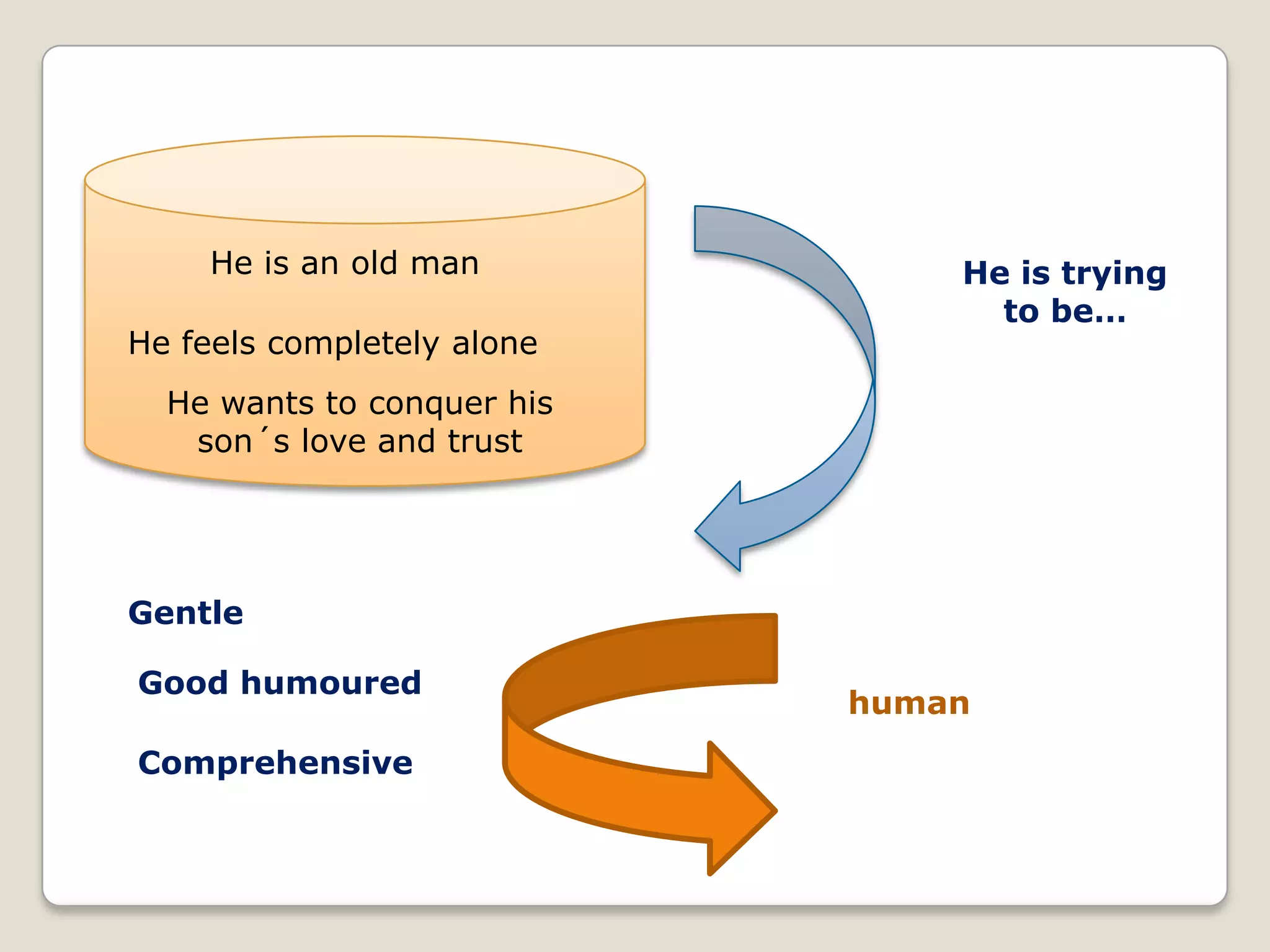 He is an old man

He feels completely alone

He wants to conquer his son´s love and trust

He is trying to be...

Gentle

Good humoured

Comprehensive

human